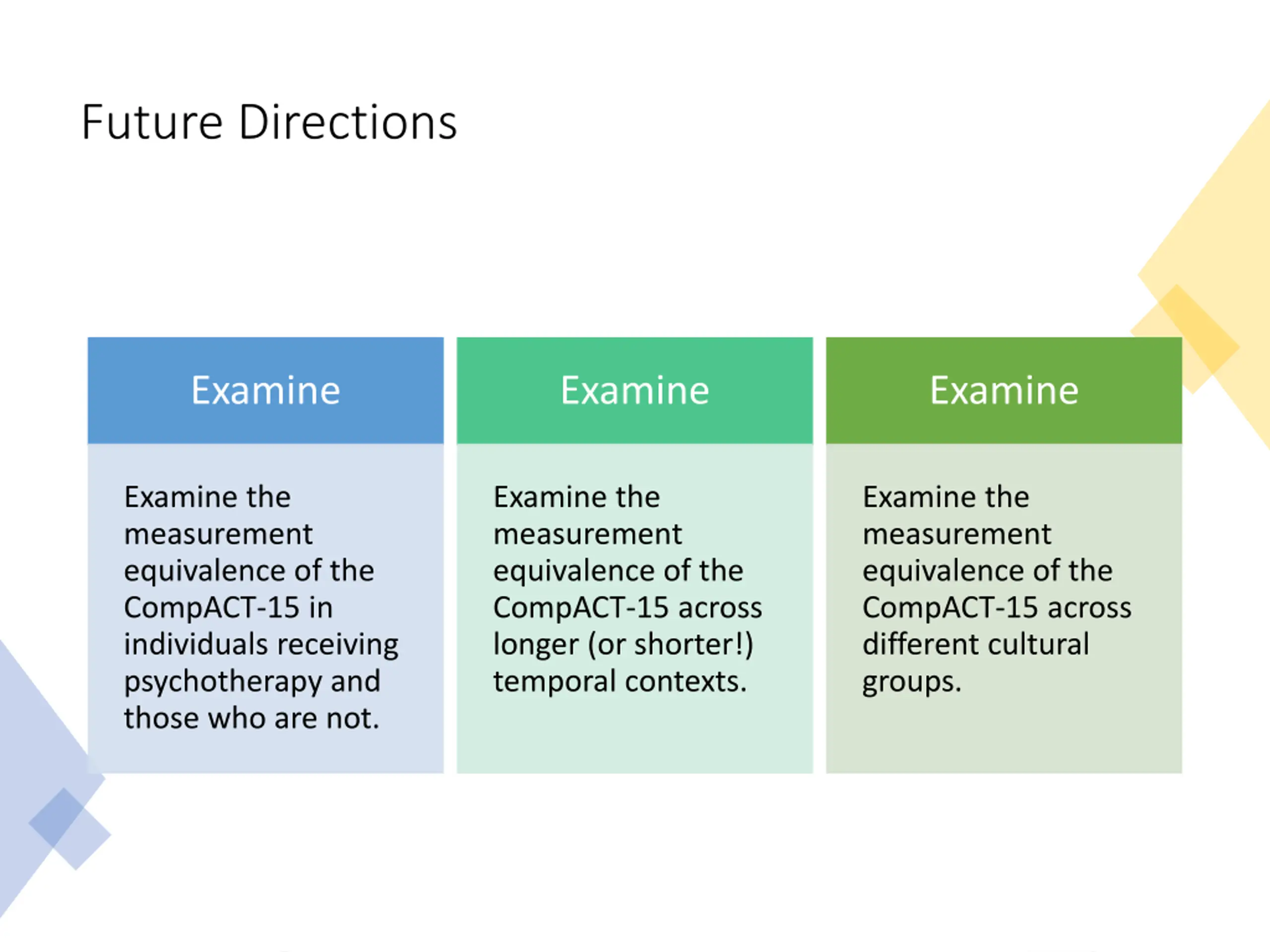 Future Directions

Examine

Examine the measurement equivalence of the CompACT-15 in individuals receiving psychotherapy and those who are not.

Examine

Examine the measurement equivalence of the CompACT-15 across longer (or shorter!) temporal contexts.

Examine

Examine the measurement equivalence of the CompACT-15 across different cultural groups.